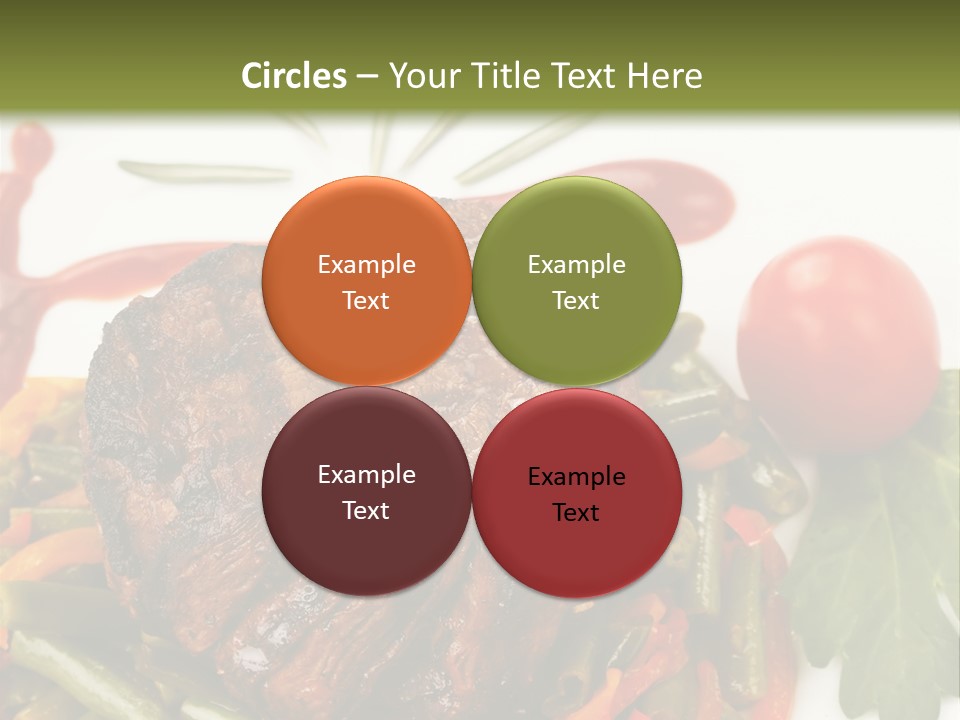 Circles – Your Title Text Here

Example Text

Example Text

Example Text

Example Text